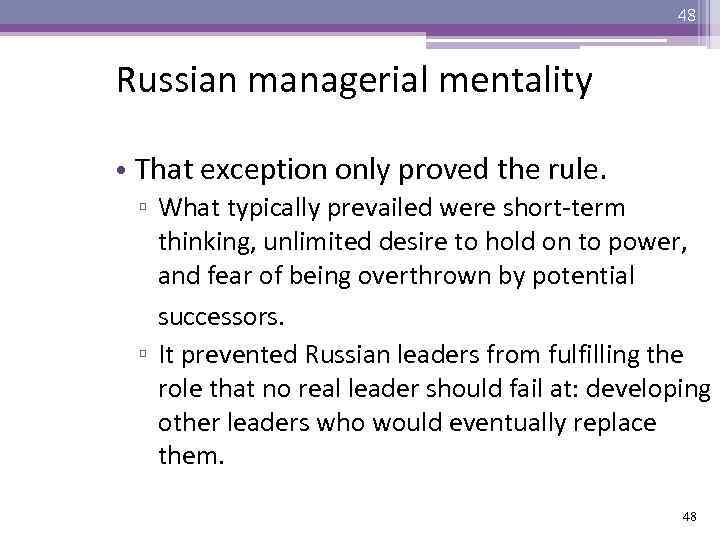 48

Russian managerial mentality

• That exception only proved the rule.
▫ What typically prevailed were short-term thinking, unlimited desire to hold on to power, and fear of being overthrown by potential successors.
▫ It prevented Russian leaders from fulfilling the role that no real leader should fail at: developing other leaders who would eventually replace them.

48